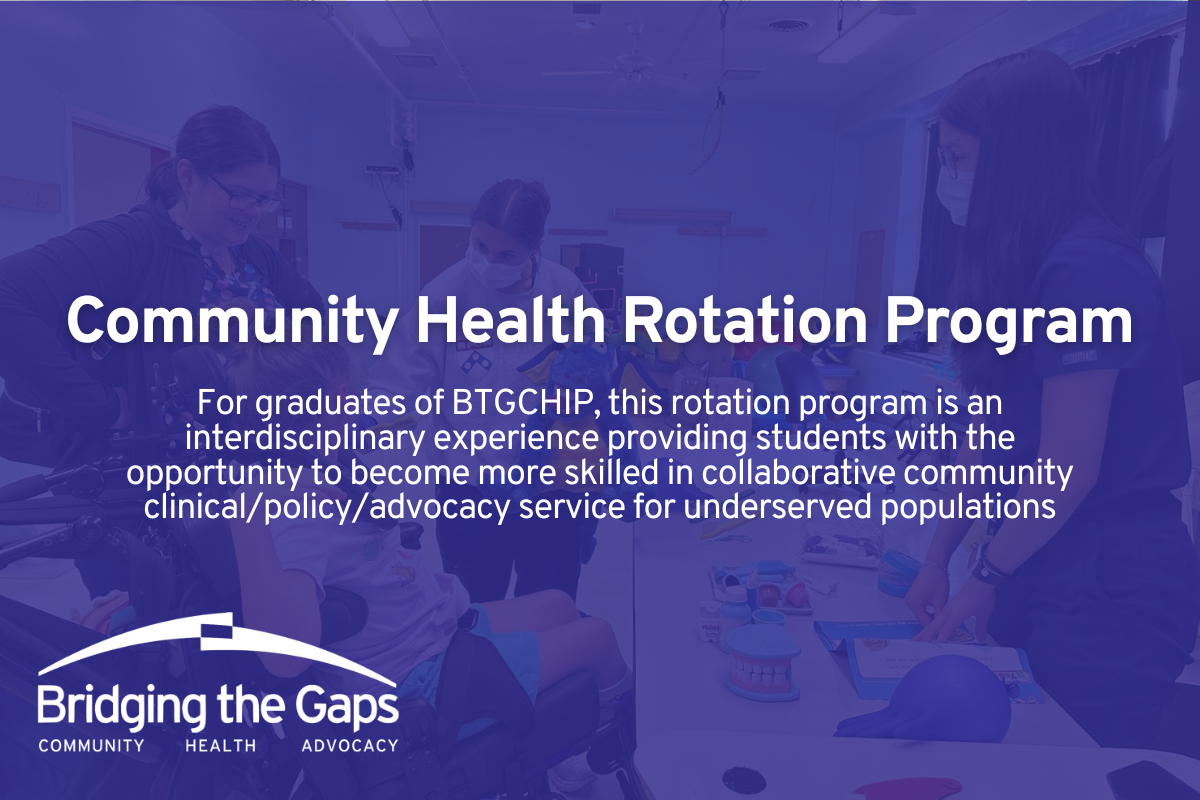 Community Health Rotation Program

For graduates of BTGCHIP, this rotation program is an interdisciplinary experience providing students with the opportunity to become more skilled in collaborative community clinical/policy/advocacy service for underserved populations

Bridging the Gaps
COMMUNITY HEALTH ADVOCACY